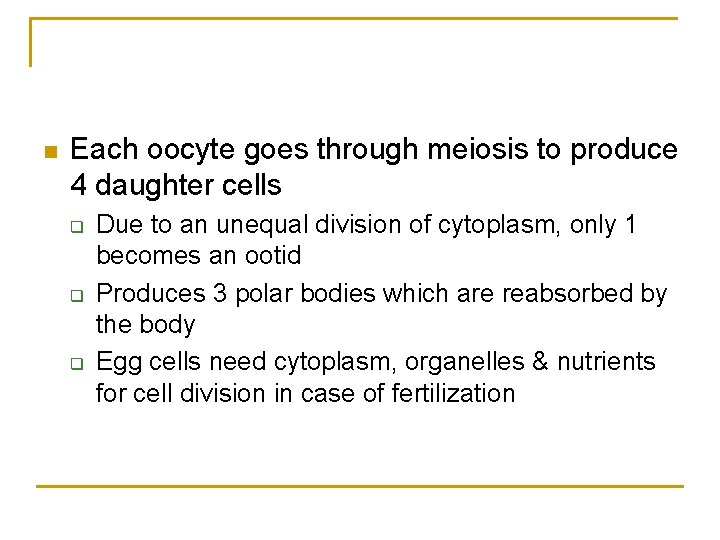 Each oocyte goes through meiosis to produce 4 daughter cells

Due to an unequal division of cytoplasm, only 1 becomes an ootid

Produces 3 polar bodies which are reabsorbed by the body

Egg cells need cytoplasm, organelles & nutrients for cell division in case of fertilization